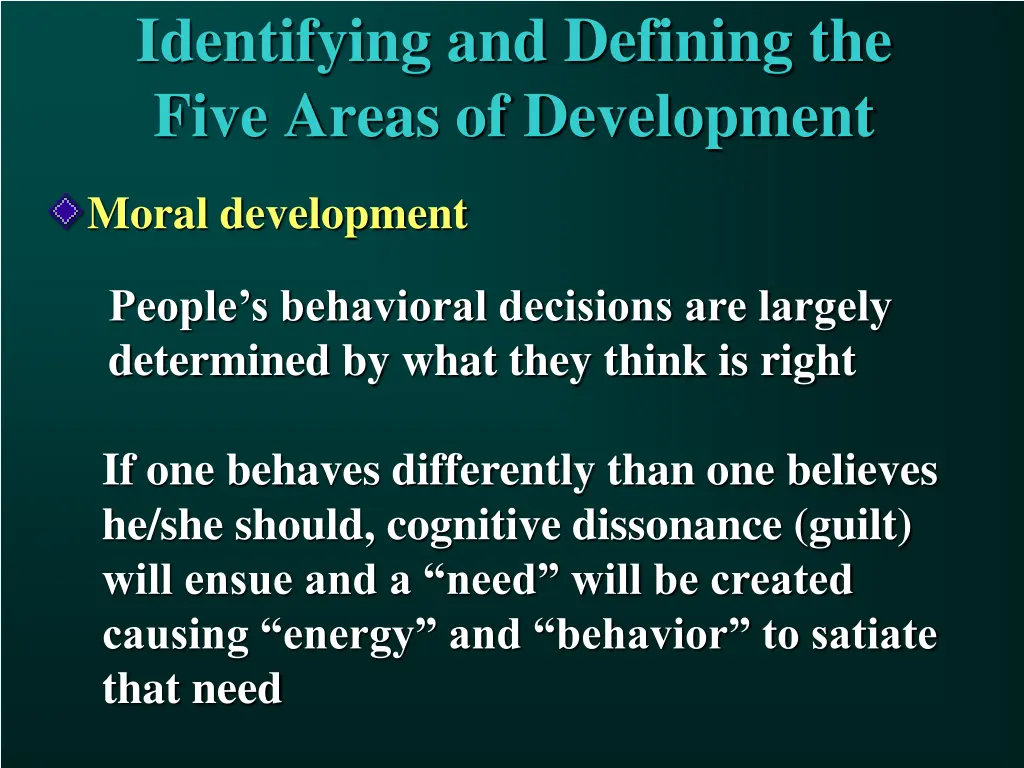 Identifying and Defining the Five Areas of Development

Moral development

People’s behavioral decisions are largely determined by what they think is right

If one behaves differently than one believes he/she should, cognitive dissonance (guilt) will ensue and a “need” will be created causing “energy” and “behavior” to satiate that need